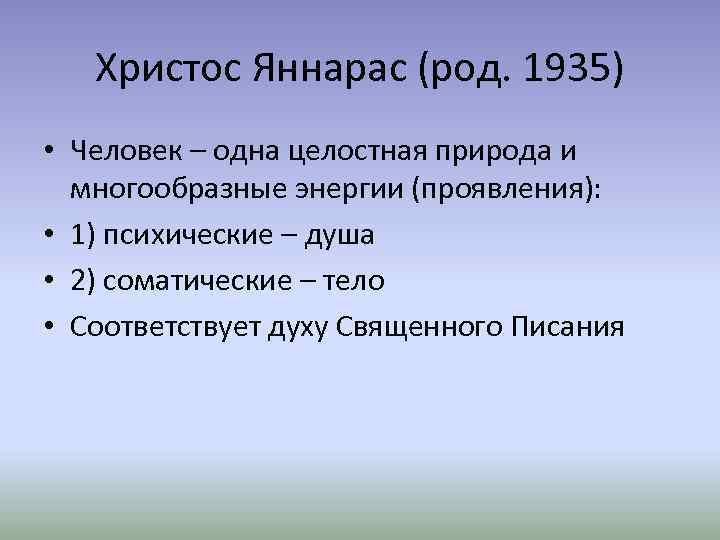 Христос Яннарас (род. 1935)

• Человек – одна целостная природа и многообразные энергии (проявления):
• 1) психические – душа
• 2) соматические – тело
• Соответствует духу Священного Писания